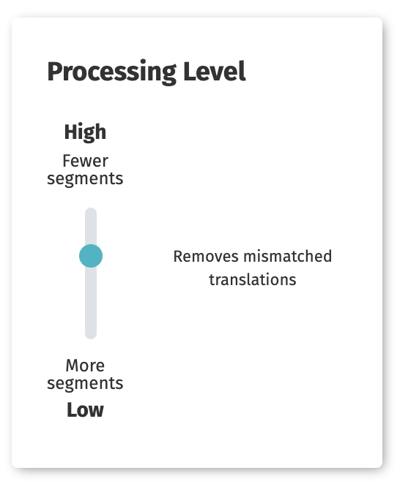 Processing Level

High

Fewer segments

Removes mismatched translations

More segments

Low